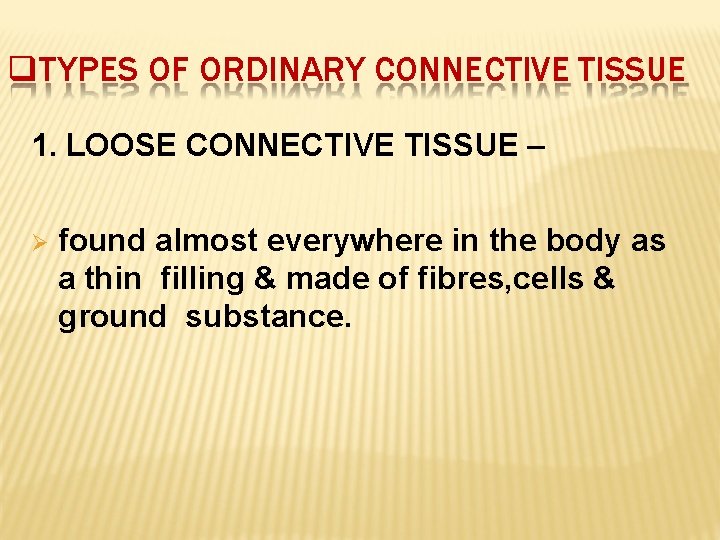 ❑TYPES OF ORDINARY CONNECTIVE TISSUE

1. LOOSE CONNECTIVE TISSUE –

➢ found almost everywhere in the body as a thin filling & made of fibres,cells & ground substance.